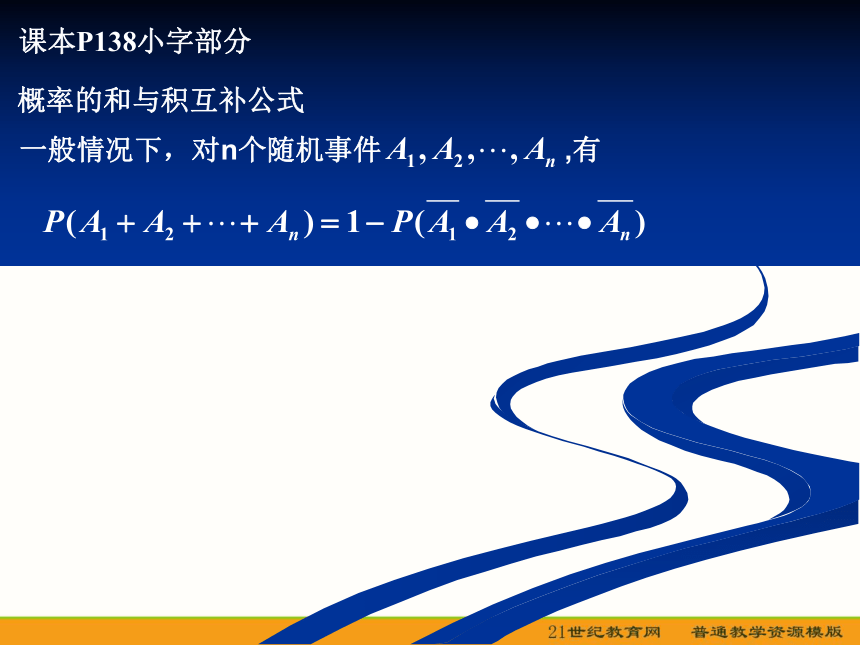 课本P138小字部分

概率的和与积互补公式

一般情况下，对n个随机事件 $A_1, A_2, \cdots, A_n$ ,有

$P(A_1 + A_2 + \cdots + A_n) = 1 - P(\overline{A_1} \bullet \overline{A_2} \bullet \cdots \bullet \overline{A_n})$

21世纪教育网　普通教学资源模版